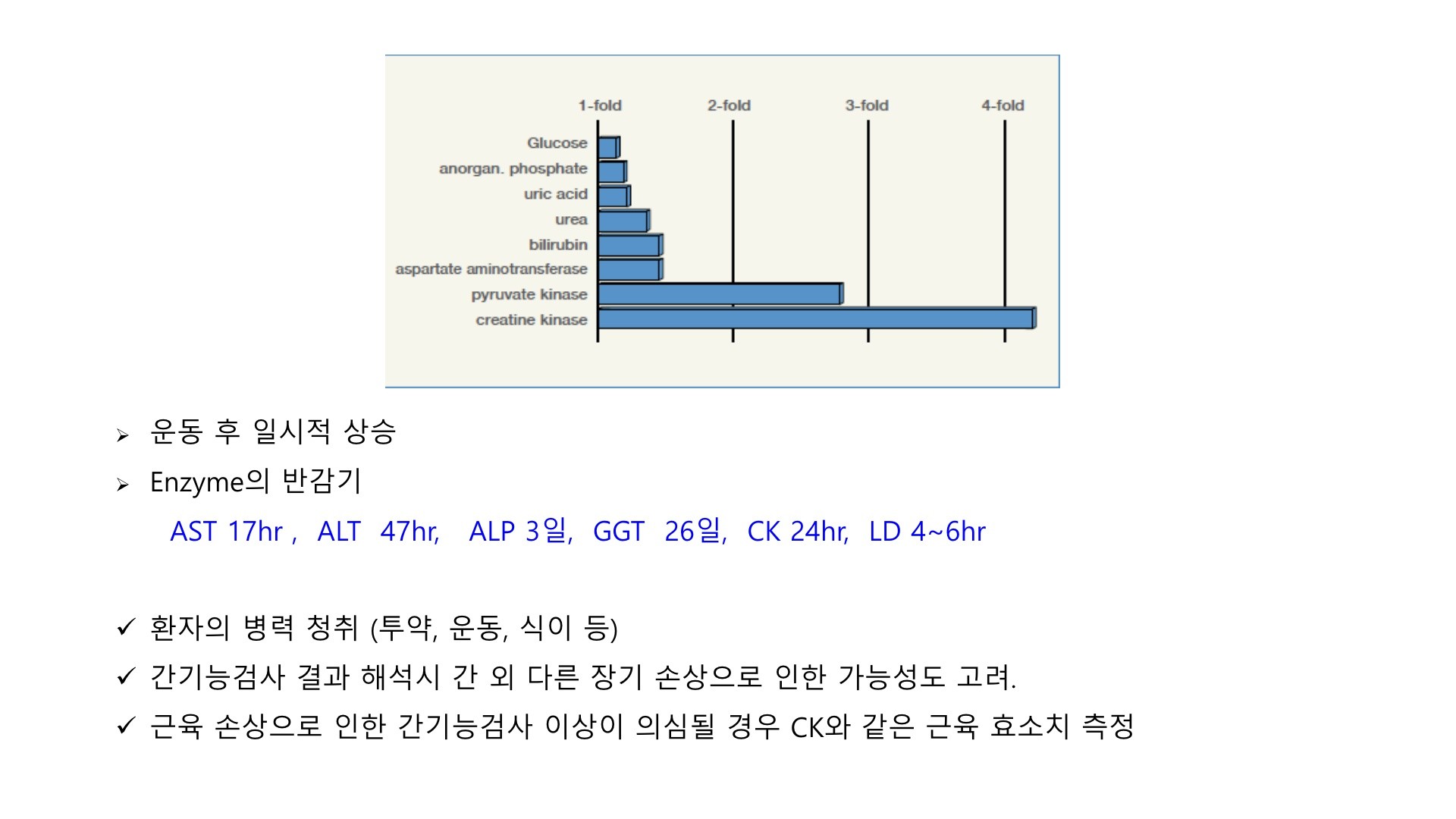 1-fold 2-fold 3-fold 4-fold

Glucose
anorgan. phosphate
uric acid
urea
bilirubin
aspartate aminotransferase
pyruvate kinase
creatine kinase

➢ 운동 후 일시적 상승

➢ Enzyme의 반감기

AST 17hr , ALT 47hr, ALP 3일, GGT 26일, CK 24hr, LD 4~6hr

✓ 환자의 병력 청취 (투약, 운동, 식이 등)

✓ 간기능검사 결과 해석시 간 외 다른 장기 손상으로 인한 가능성도 고려.

✓ 근육 손상으로 인한 간기능검사 이상이 의심될 경우 CK와 같은 근육 효소치 측정